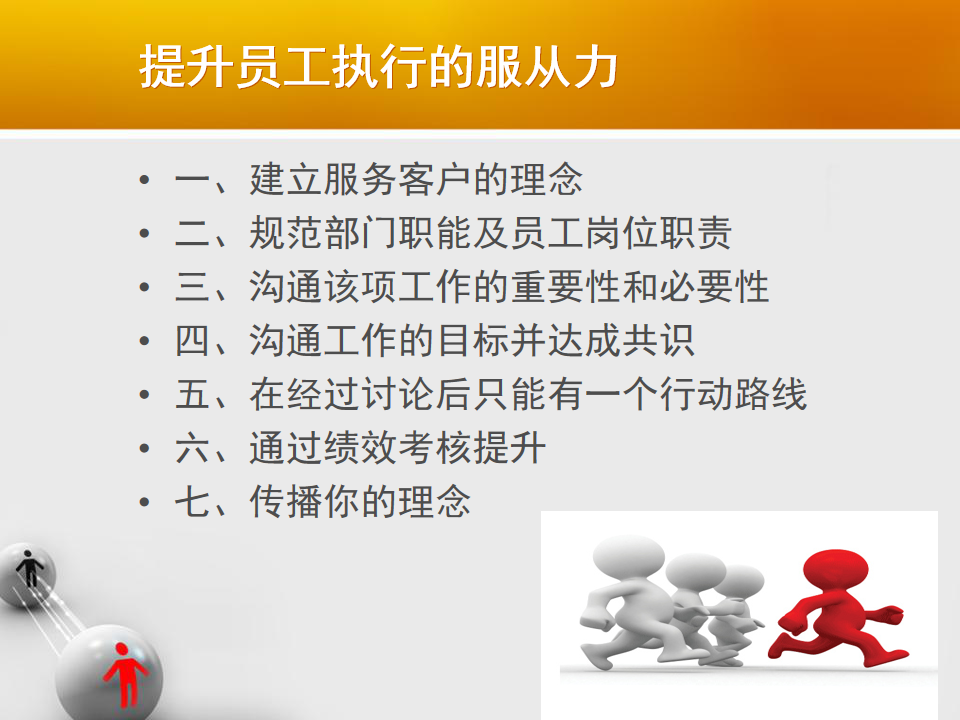 提升员工执行的服从力

• 一、建立服务客户的理念
• 二、规范部门职能及员工岗位职责
• 三、沟通该项工作的重要性和必要性
• 四、沟通工作的目标并达成共识
• 五、在经过讨论后只能有一个行动路线
• 六、通过绩效考核提升
• 七、传播你的理念